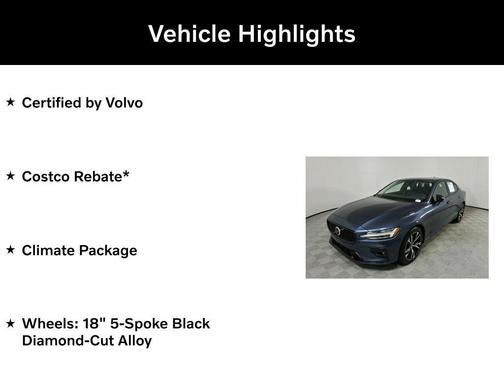 Vehicle Highlights

★ Certified by Volvo

★ Costco Rebate*

★ Climate Package

★ Wheels: 18" 5-Spoke Black Diamond-Cut Alloy